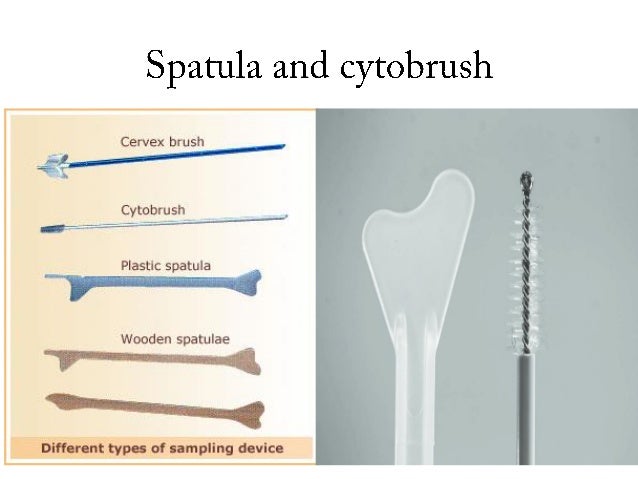 Spatula and cytobrush

Cervex brush

Cytobrush

Plastic spatula

Wooden spatulae

Different types of sampling device